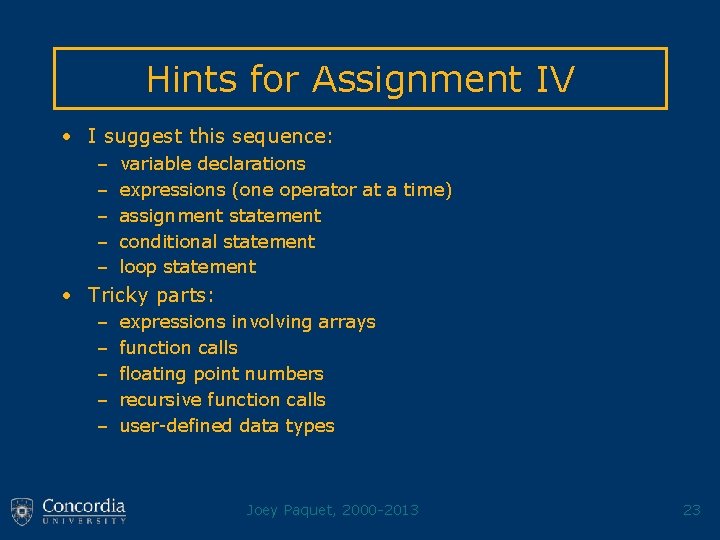 Hints for Assignment IV

• I suggest this sequence:
– variable declarations
– expressions (one operator at a time)
– assignment statement
– conditional statement
– loop statement
• Tricky parts:
– expressions involving arrays
– function calls
– floating point numbers
– recursive function calls
– user-defined data types

Concordia UNIVERSITY

Joey Paquet, 2000-2013

23